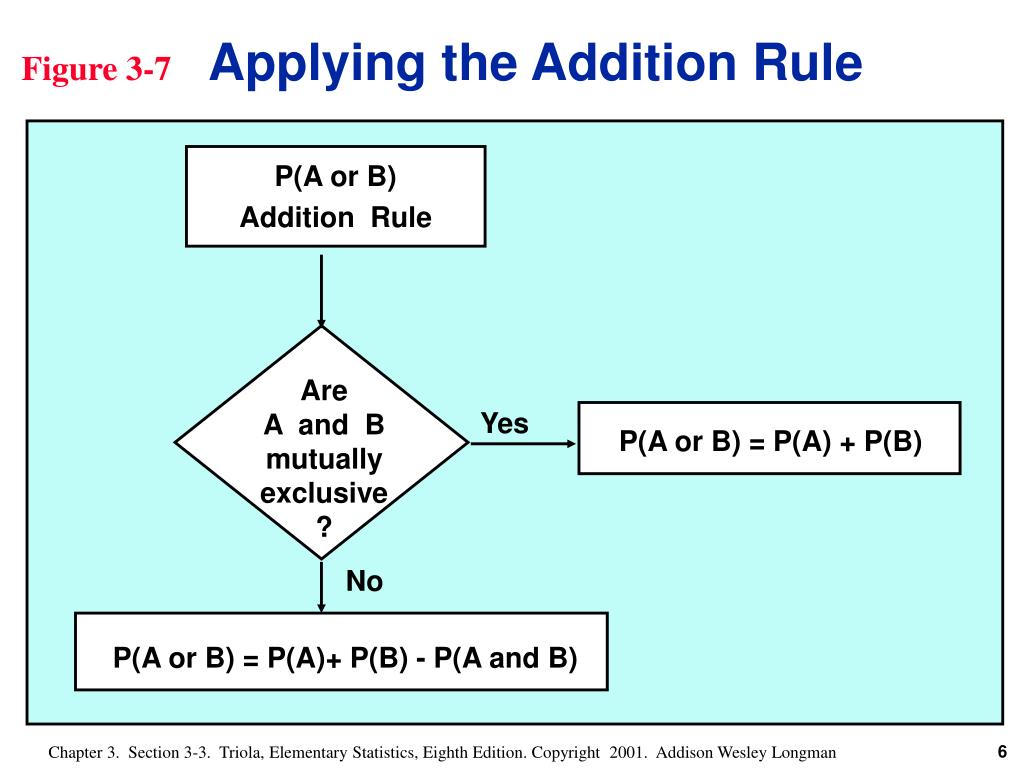 Figure 3-7 Applying the Addition Rule

P(A or B)
Addition Rule

Are
A and B
mutually
exclusive
?

Yes

P(A or B) = P(A) + P(B)

No

P(A or B) = P(A)+ P(B) - P(A and B)

Chapter 3. Section 3-3. Triola, Elementary Statistics, Eighth Edition. Copyright 2001. Addison Wesley Longman

6